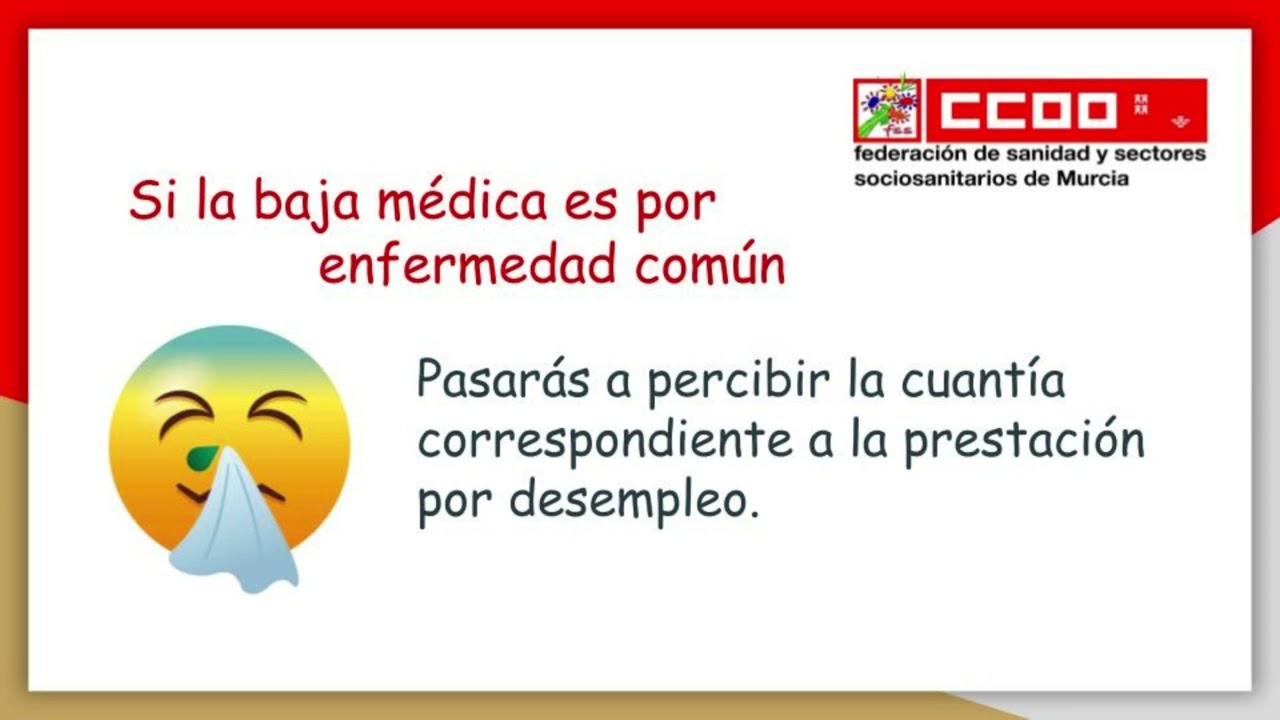 fss CCOO
federación de sanidad y sectores sociosanitarios de Murcia

Si la baja médica es por enfermedad común

Pasarás a percibir la cuantía correspondiente a la prestación por desempleo.